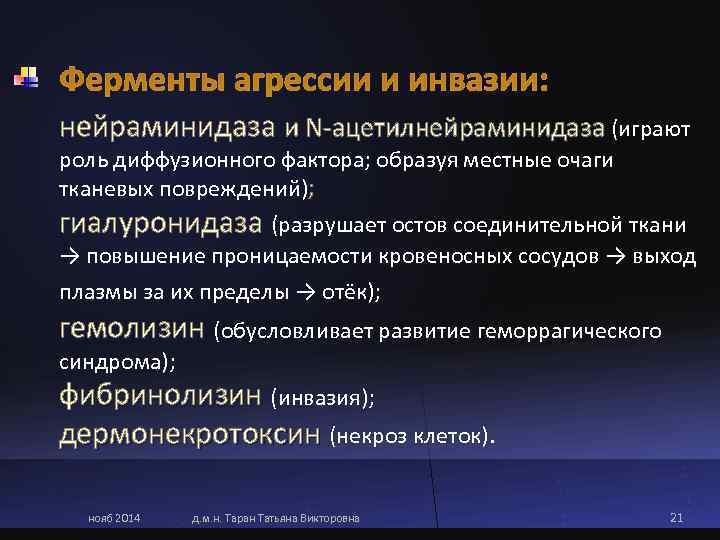 Ферменты агрессии и инвазии:

нейраминидаза и N-ацетилнейраминидаза (играют роль диффузионного фактора; образуя местные очаги тканевых повреждений);

гиалуронидаза (разрушает остов соединительной ткани → повышение проницаемости кровеносных сосудов → выход плазмы за их пределы → отёк);

гемолизин (обусловливает развитие геморрагического синдрома);

фибринолизин (инвазия);

дермонекротоксин (некроз клеток).

нояб 2014 д.м.н. Таран Татьяна Викторовна 21